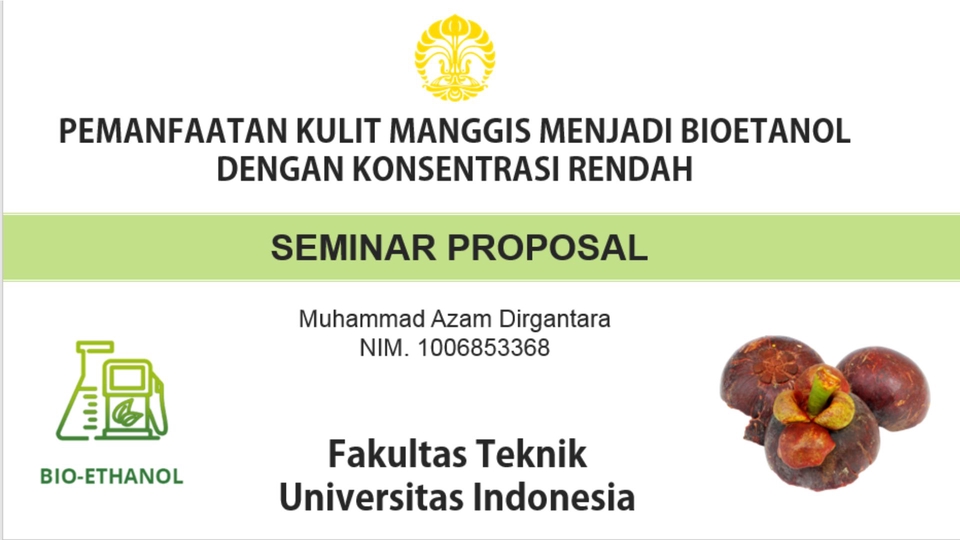 PEMANFAATAN KULIT MANGGIS MENJADI BIOETANOL DENGAN KONSENTRASI RENDAH

SEMINAR PROPOSAL

Muhammad Azam Dirgantara
NIM. 1006853368

BIO-ETHANOL

Fakultas Teknik
Universitas Indonesia